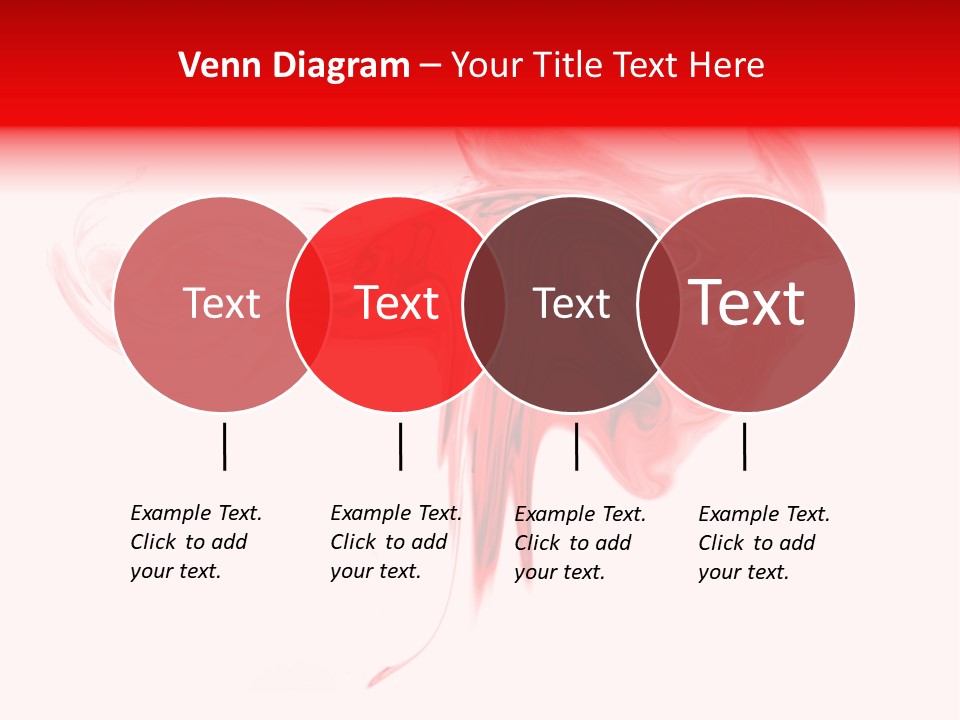 Venn Diagram – Your Title Text Here

Text

Text

Text

Text

Example Text. Click to add your text.

Example Text. Click to add your text.

Example Text. Click to add your text.

Example Text. Click to add your text.